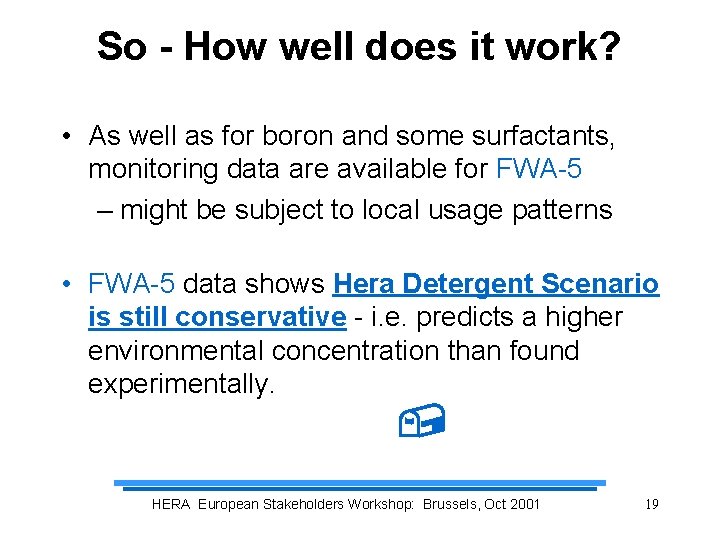 So - How well does it work?

• As well as for boron and some surfactants, monitoring data are available for FWA-5

– might be subject to local usage patterns

• FWA-5 data shows Hera Detergent Scenario is still conservative - i.e. predicts a higher environmental concentration than found experimentally.

HERA European Stakeholders Workshop: Brussels, Oct 2001

19